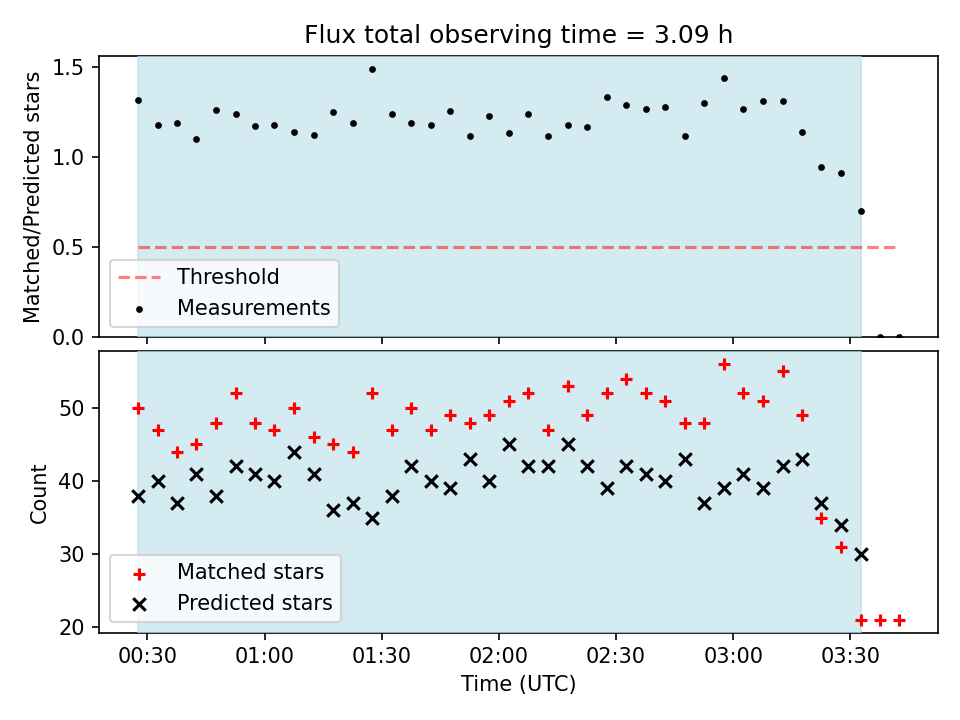 Flux total observing time = 3.09 h

Matched/Predicted stars

1.5
1.0
0.5
0.0

Threshold
Measurements

Count

50
40
30
20

Matched stars
Predicted stars

00:30
01:00
01:30
02:00
02:30
03:00
03:30

Time (UTC)